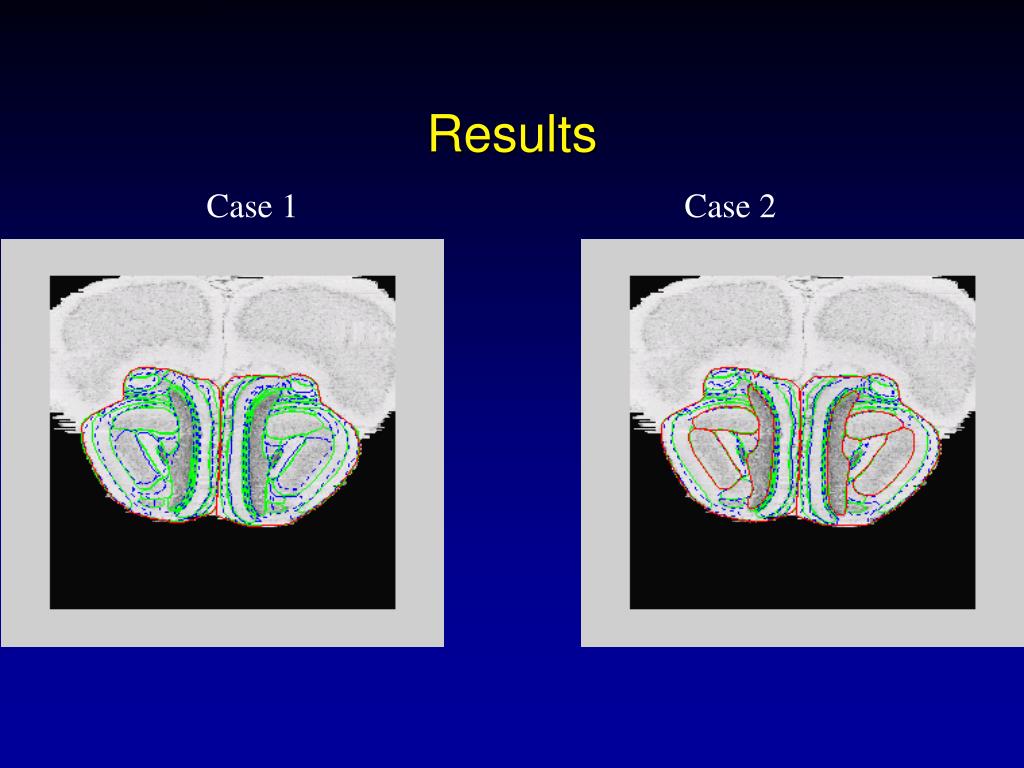 Results

Case 1

Case 2